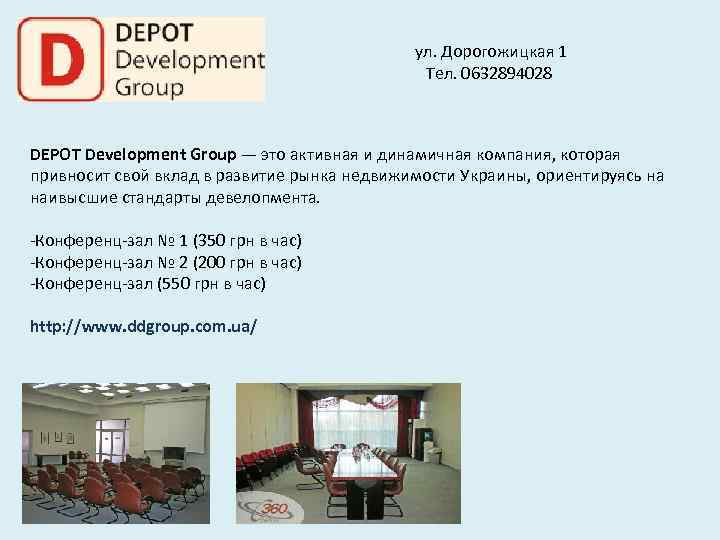 D DEPOT Development Group

ул. Дорогожицкая 1
Тел. 0632894028

DEPOT Development Group — это активная и динамичная компания, которая привносит свой вклад в развитие рынка недвижимости Украины, ориентируясь на наивысшие стандарты девелопмента.

-Конференц-зал № 1 (350 грн в час)
-Конференц-зал № 2 (200 грн в час)
-Конференц-зал (550 грн в час)

http://www.ddgroup.com.ua/

360